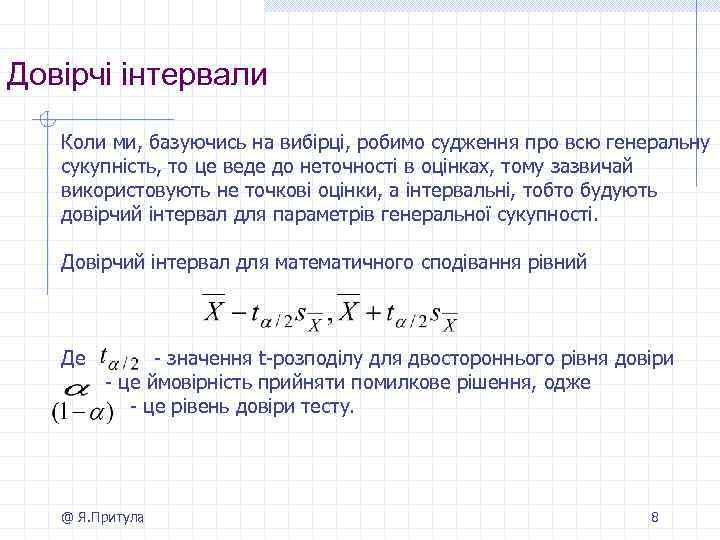 Довірчі інтервали

Коли ми, базуючись на вибірці, робимо судження про всю генеральну сукупність, то це веде до неточності в оцінках, тому зазвичай використовують не точкові оцінки, а інтервальні, тобто будують довірчий інтервал для параметрів генеральної сукупності.

Довірчий інтервал для математичного сподівання рівний

$\overline{X} - t_{\alpha/2} s_{\overline{X}}, \overline{X} + t_{\alpha/2} s_{\overline{X}}$

Де $t_{\alpha/2}$ - значення t-розподілу для двостороннього рівня довіри
$\alpha$ - це ймовірність прийняти помилкове рішення, одже
$(1-\alpha)$ - це рівень довіри тесту.

@ Я.Притула

8